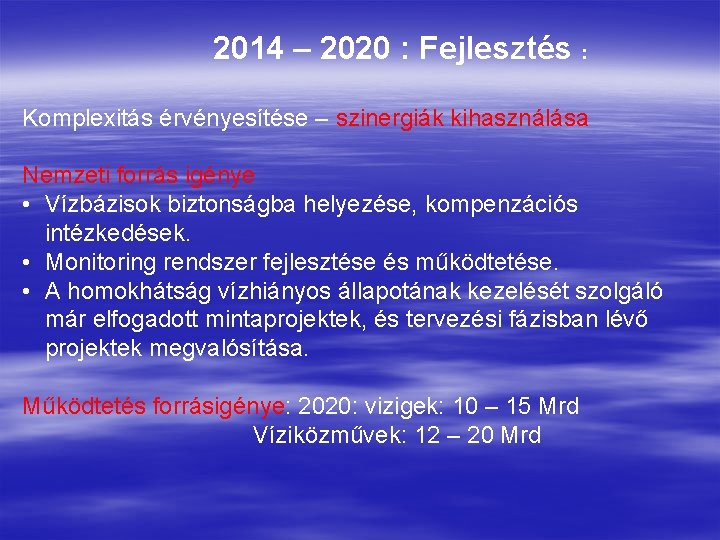 2014 – 2020 : Fejlesztés :

Komplexitás érvényesítése – szinergiák kihasználása

Nemzeti forrás igénye
• Vízbázisok biztonságba helyezése, kompenzációs intézkedések.
• Monitoring rendszer fejlesztése és működtetése.
• A homokhátság vízhiányos állapotának kezelését szolgáló már elfogadott mintaprojektek, és tervezési fázisban lévő projektek megvalósítása.

Működtetés forrásigénye: 2020: vizigek: 10 – 15 Mrd
Víziközművek: 12 – 20 Mrd